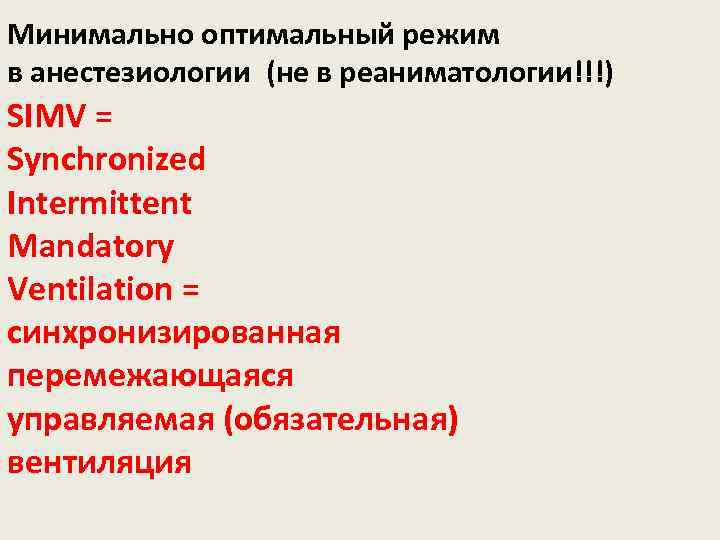 Минимально оптимальный режим в анестезиологии (не в реаниматологии!!!)

SIMV =
Synchronized
Intermittent
Mandatory
Ventilation =
синхронизированная
перемежающаяся
управляемая (обязательная)
вентиляция